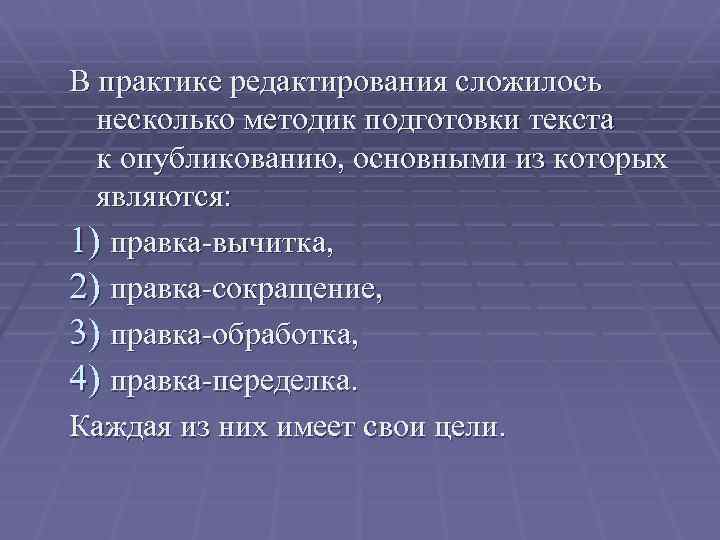 В практике редактирования сложилось несколько методик подготовки текста к опубликованию, основными из которых являются:

1) правка-вычитка,
2) правка-сокращение,
3) правка-обработка,
4) правка-переделка.

Каждая из них имеет свои цели.